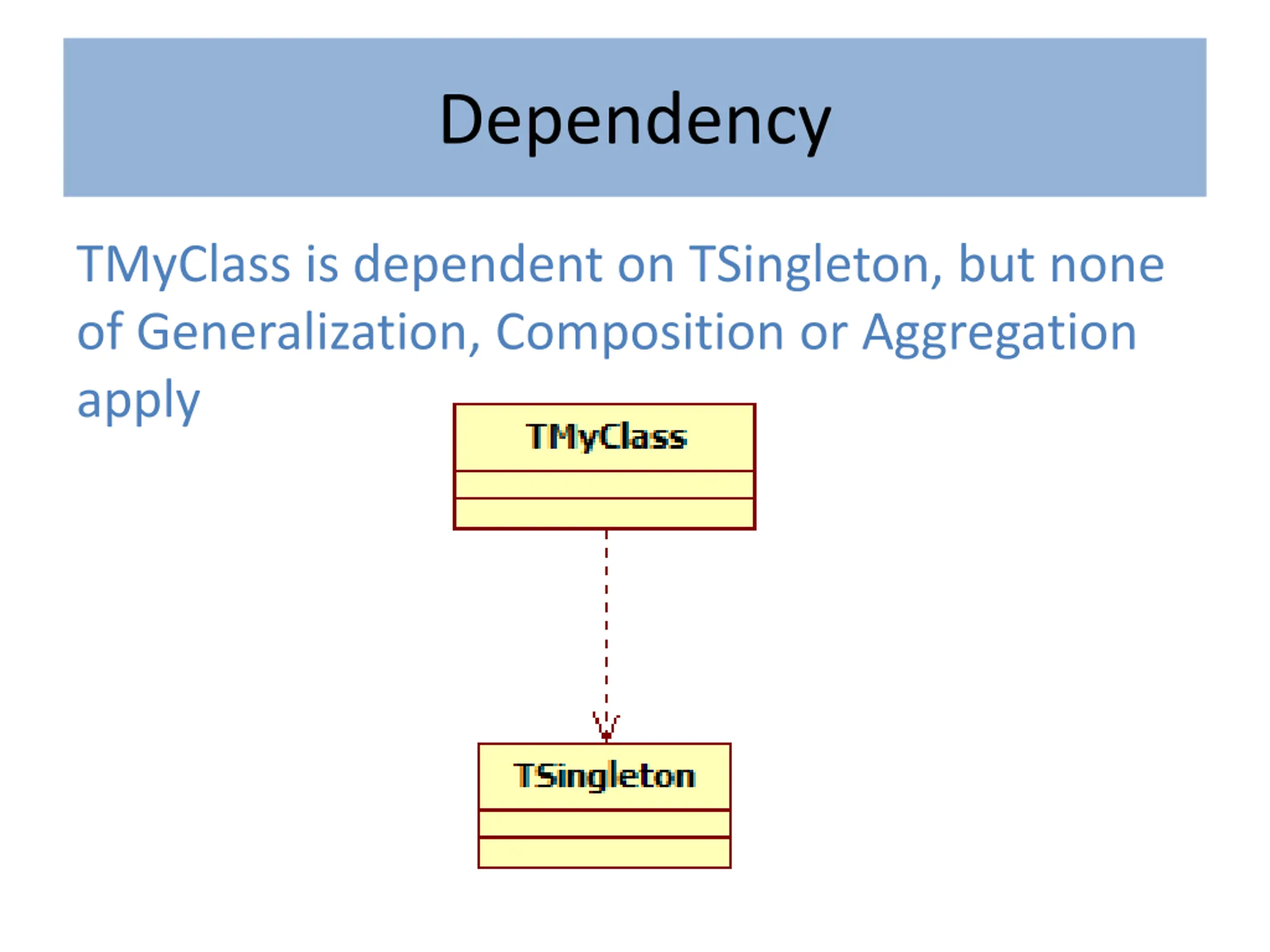 Dependency

TMyClass is dependent on TSingleton, but none of Generalization, Composition or Aggregation apply

TMyClass

TSingleton